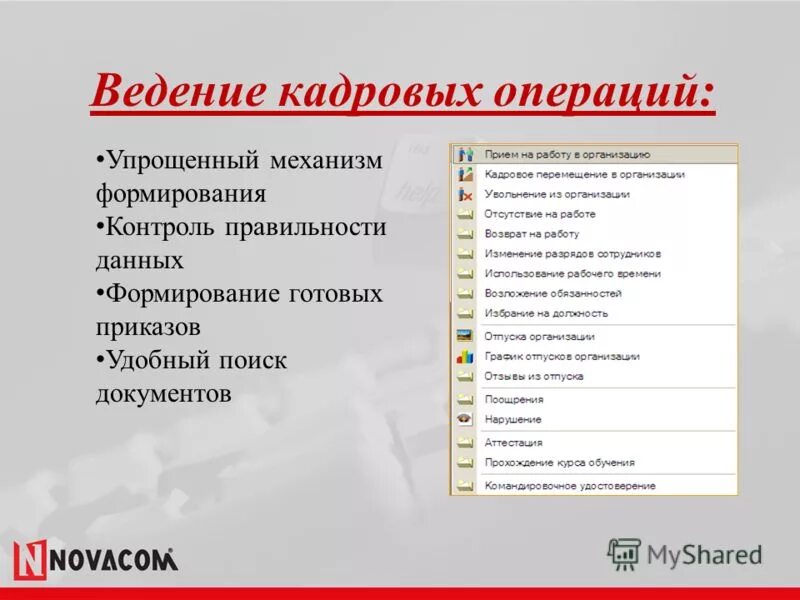 Ведение кадровых операций:

•Упрощенный механизм формирования
•Контроль правильности данных
•Формирование готовых приказов
•Удобный поиск документов

Прием на работу в организацию
Кадровое перемещение в организации
Увольнение из организации
Отсутствие на работе
Возврат на работу
Изменение разрядов сотрудников
Использование рабочего времени
Возложение обязанностей
Избрание на должность
Отпуска организации
График отпусков организации
Отзывы из отпуска
Поощрения
Нарушение
Аттестация
Прохождение курса обучения
Командировочное удостоверение

NOVACOM

MyShared